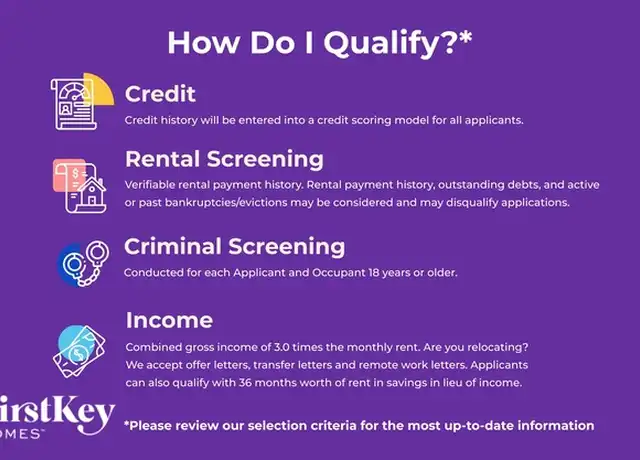 How Do I Qualify?*

Credit
Credit history will be entered into a credit scoring model for all applicants.

Rental Screening
Verifiable rental payment history. Rental payment history, outstanding debts, and active or past bankruptcies/evictions may be considered and may disqualify applications.

Criminal Screening
Conducted for each Applicant and Occupant 18 years or older.

Income
Combined gross income of 3.0 times the monthly rent. Are you relocating? We accept offer letters, transfer letters and remote work letters. Applicants can also qualify with 36 months worth of rent in savings in lieu of income.

irstKey
OMES™

*Please review our selection criteria for the most up-to-date information